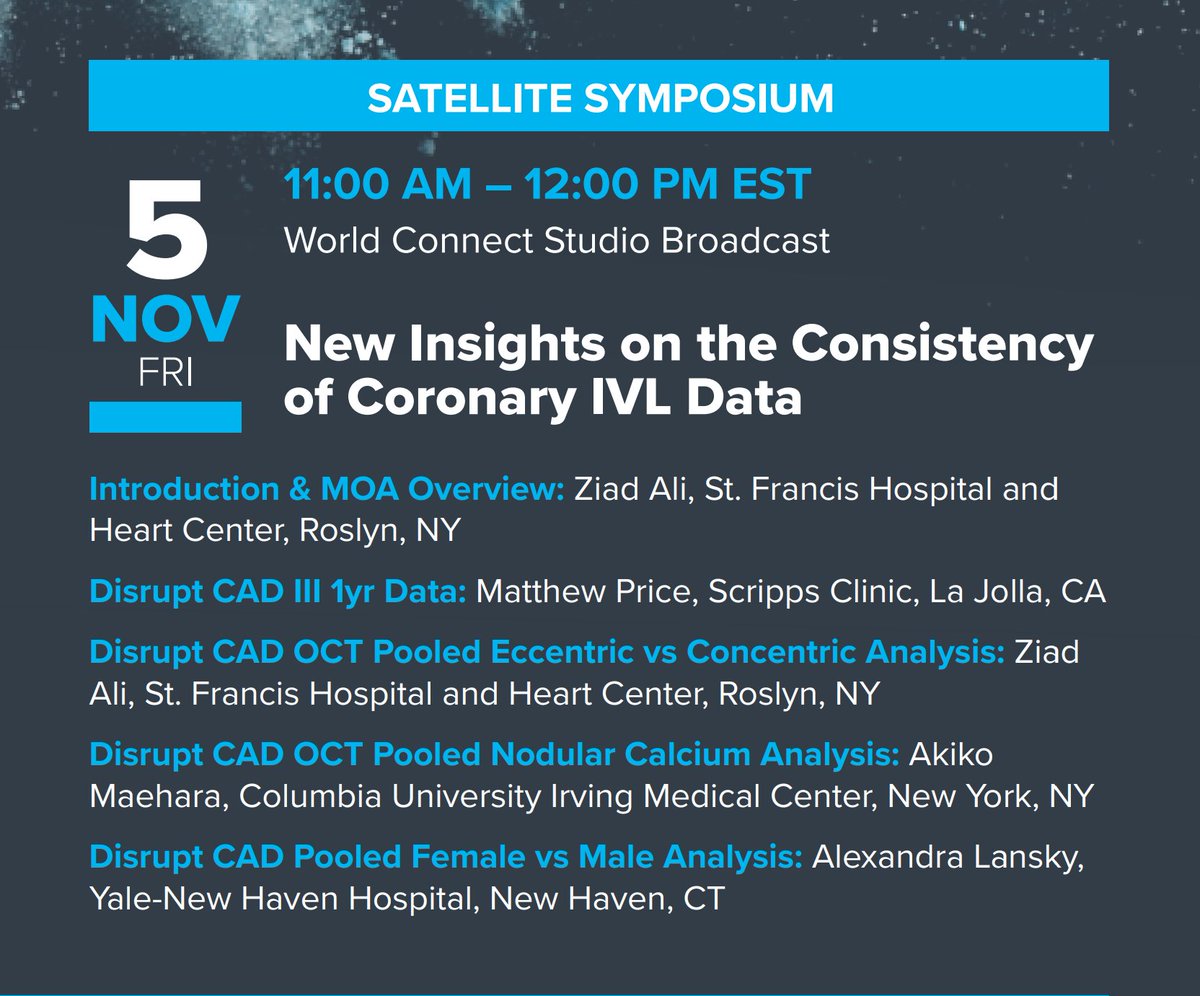 SATELLITE SYMPOSIUM

5
NOV
FRI

11:00 AM – 12:00 PM EST
World Connect Studio Broadcast

New Insights on the Consistency of Coronary IVL Data

Introduction & MOA Overview: Ziad Ali, St. Francis Hospital and Heart Center, Roslyn, NY

Disrupt CAD III 1yr Data: Matthew Price, Scripps Clinic, La Jolla, CA

Disrupt CAD OCT Pooled Eccentric vs Concentric Analysis: Ziad Ali, St. Francis Hospital and Heart Center, Roslyn, NY

Disrupt CAD OCT Pooled Nodular Calcium Analysis: Akiko Maehara, Columbia University Irving Medical Center, New York, NY

Disrupt CAD Pooled Female vs Male Analysis: Alexandra Lansky, Yale-New Haven Hospital, New Haven, CT